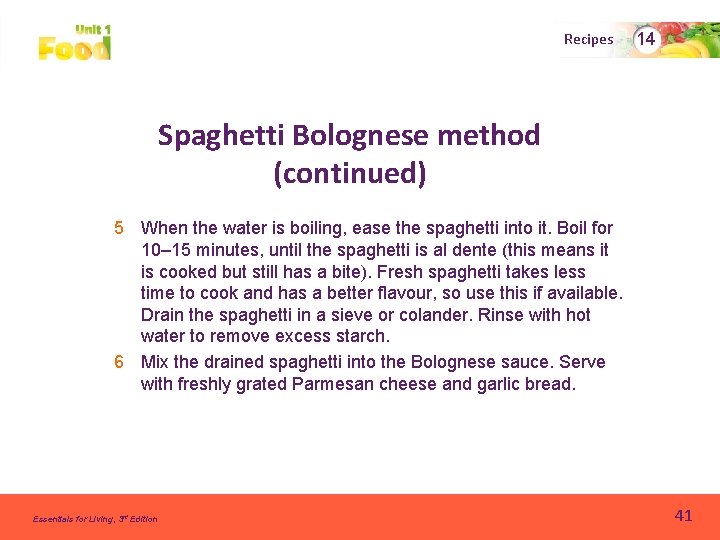 Unit 1
Food

Recipes 14

Spaghetti Bolognese method (continued)

5 When the water is boiling, ease the spaghetti into it. Boil for 10–15 minutes, until the spaghetti is al dente (this means it is cooked but still has a bite). Fresh spaghetti takes less time to cook and has a better flavour, so use this if available. Drain the spaghetti in a sieve or colander. Rinse with hot water to remove excess starch.

6 Mix the drained spaghetti into the Bolognese sauce. Serve with freshly grated Parmesan cheese and garlic bread.

Essentials for Living, 3rd Edition

41